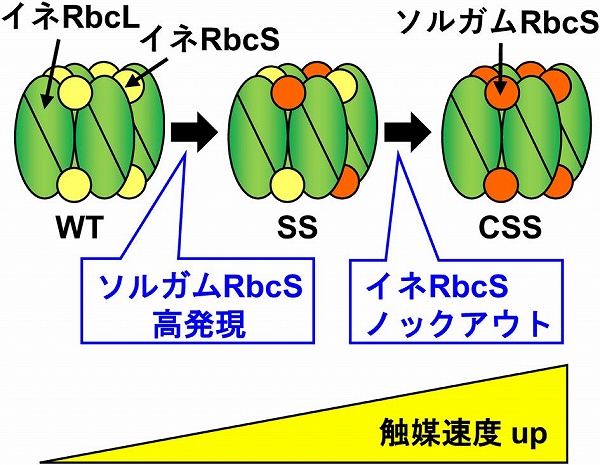 イネRbcL
イネRbcS
ソルガムRbcS

WT
SS
CSS

ソルガムRbcS
高発現

イネRbcS
ノックアウト

触媒速度 up